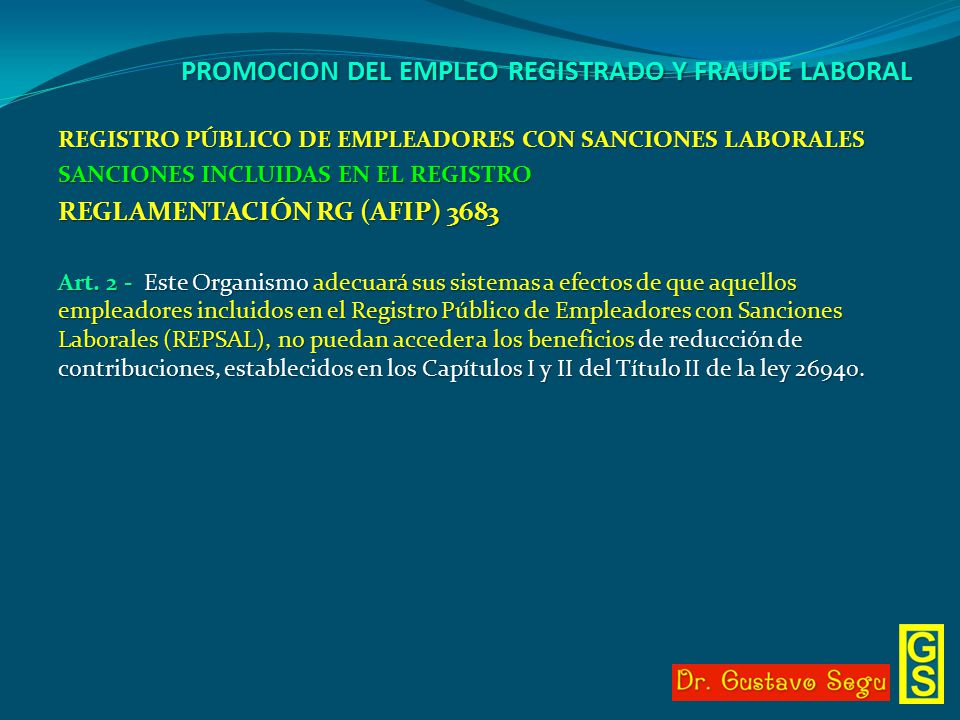 PROMOCION DEL EMPLEO REGISTRADO Y FRAUDE LABORAL

REGISTRO PÚBLICO DE EMPLEADORES CON SANCIONES LABORALES
SANCIONES INCLUIDAS EN EL REGISTRO
REGLAMENTACIÓN RG (AFIP) 3683

Art. 2 - Este Organismo adecuará sus sistemas a efectos de que aquellos empleadores incluidos en el Registro Público de Empleadores con Sanciones Laborales (REPSAL), no puedan acceder a los beneficios de reducción de contribuciones, establecidos en los Capítulos I y II del Título II de la ley 26940.

Dr. Gustavo Segu

GS